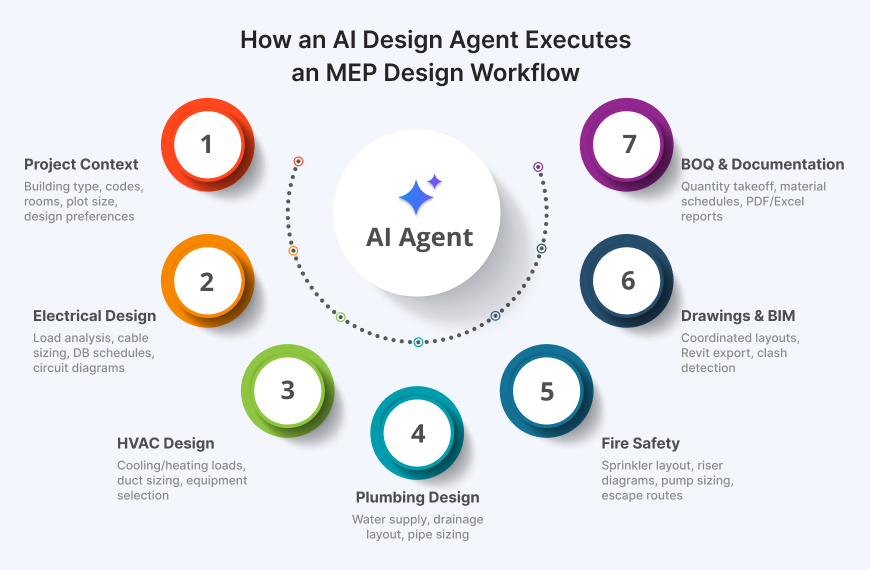 How an AI Design Agent Executes an MEP Design Workflow

AI Agent

1

Project Context
Building type, codes, rooms, plot size, design preferences

2

Electrical Design
Load analysis, cable sizing, DB schedules, circuit diagrams

3

HVAC Design
Cooling/heating loads, duct sizing, equipment selection

4

Plumbing Design
Water supply, drainage layout, pipe sizing

5

Fire Safety
Sprinkler layout, riser diagrams, pump sizing, escape routes

6

Drawings & BIM
Coordinated layouts, Revit export, clash detection

7

BOQ & Documentation
Quantity takeoff, material schedules, PDF/Excel reports